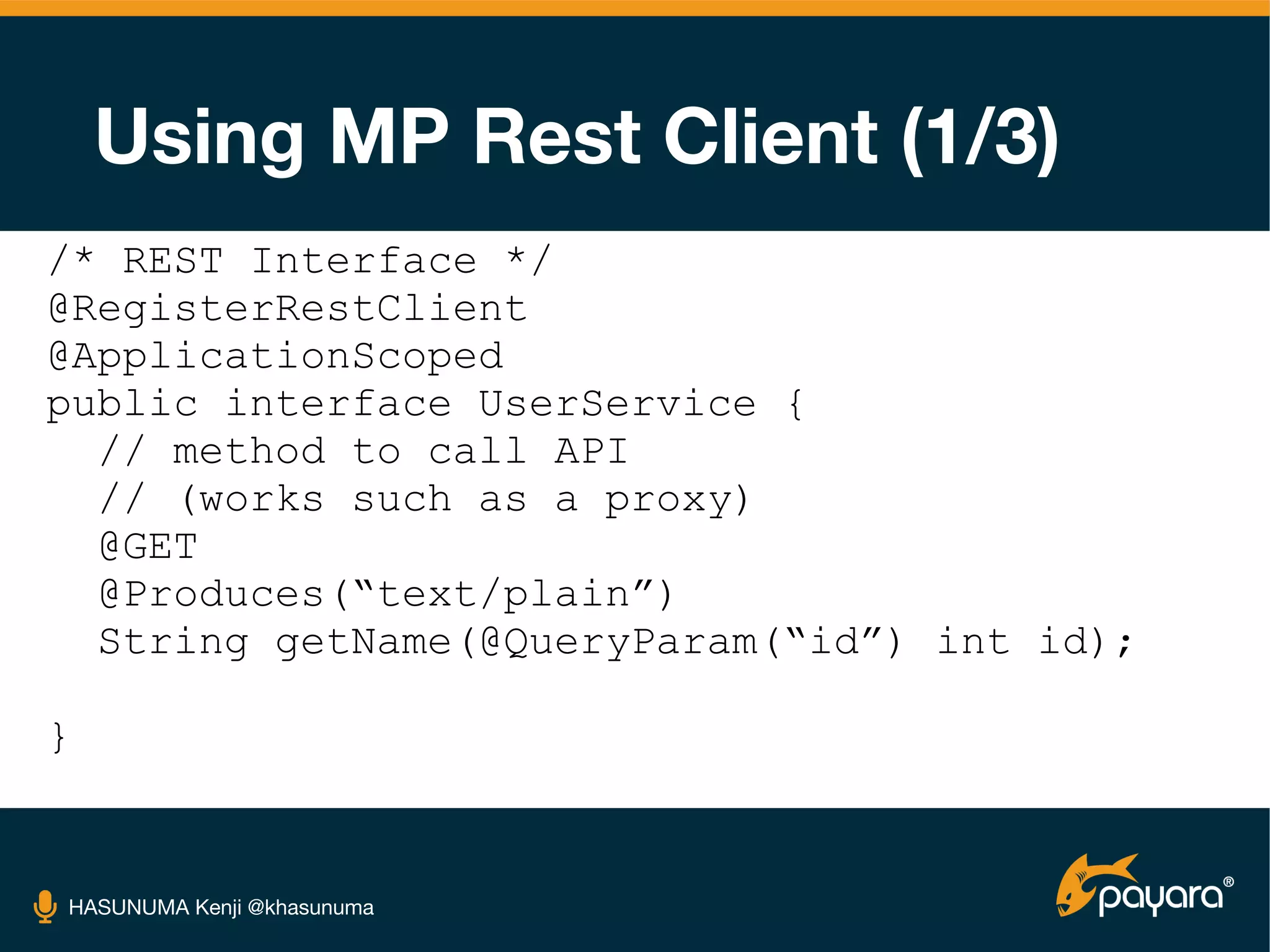 Using MP Rest Client (1/3)

/* REST Interface */
@RegisterRestClient
@ApplicationScoped
public interface UserService {
  // method to call API
  // (works such as a proxy)
  @GET
  @Produces(“text/plain”)
  String getName(@QueryParam(“id”) int id);

}

HASUNUMA Kenji @khasunuma

payara®